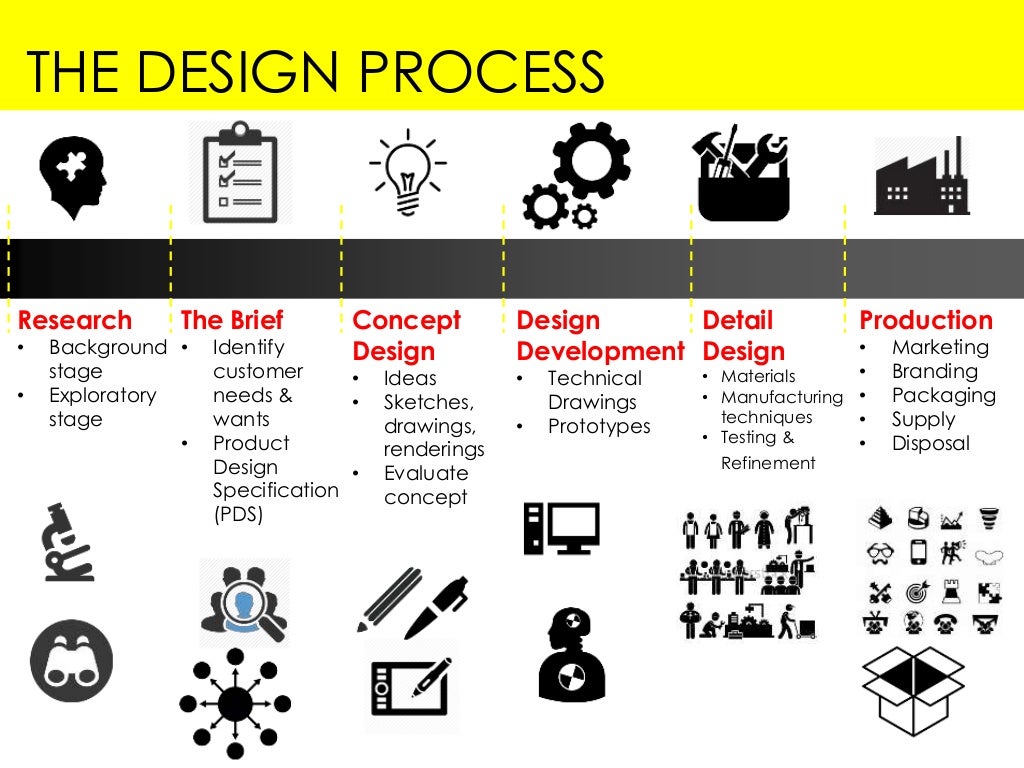 THE DESIGN PROCESS

Research
• Background stage
• Exploratory stage

The Brief
• Identify customer needs & wants
• Product Design Specification (PDS)

Concept Design
• Ideas
• Sketches, drawings, renderings
• Evaluate concept

Design Development
• Technical Drawings
• Prototypes

Detail Design
• Materials
• Manufacturing techniques
• Testing & Refinement

Production
• Marketing
• Branding
• Packaging
• Supply
• Disposal